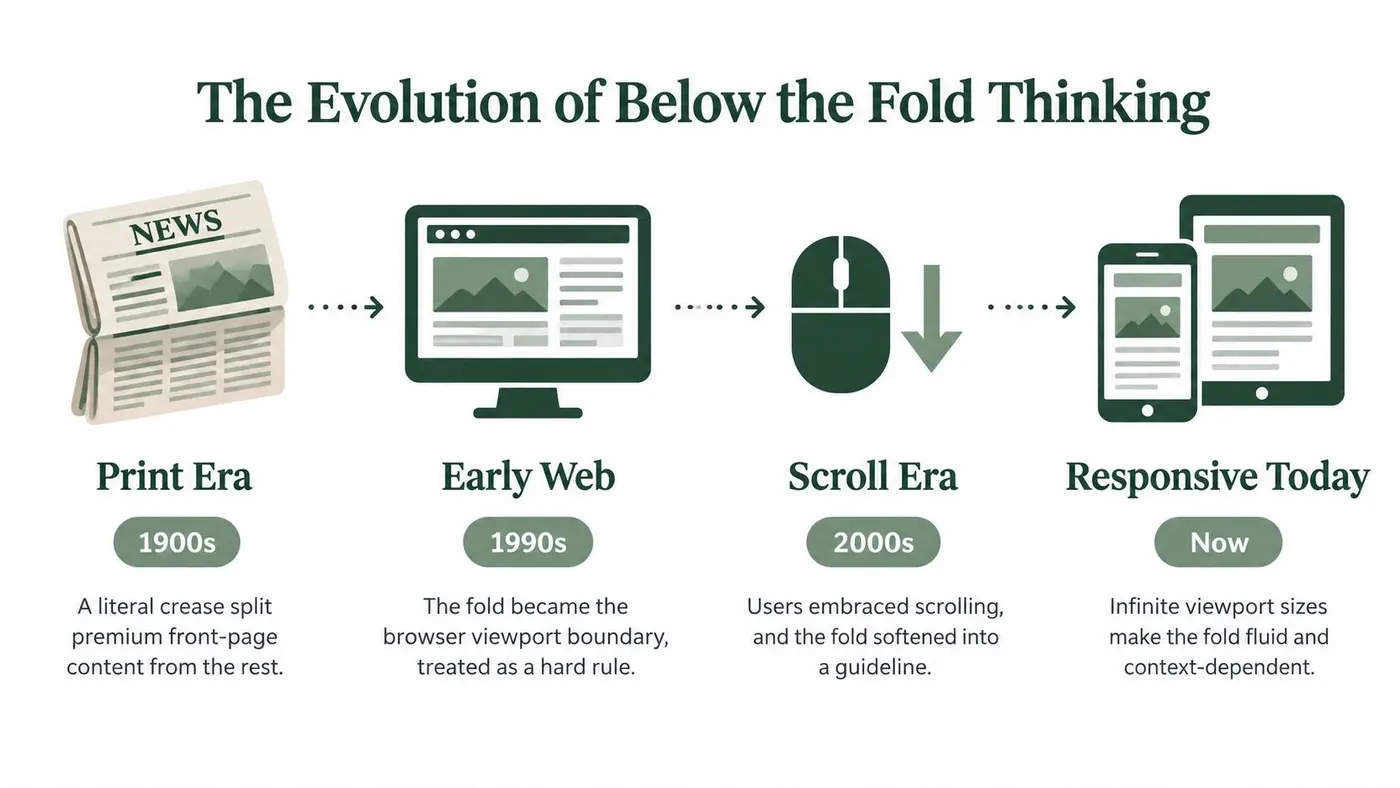 The Evolution of Below the Fold Thinking

NEWS

Print Era

1900s

A literal crease split premium front-page content from the rest.

Early Web

1990s

The fold became the browser viewport boundary, treated as a hard rule.

Scroll Era

2000s

Users embraced scrolling, and the fold softened into a guideline.

Responsive Today

Now

Infinite viewport sizes make the fold fluid and context-dependent.